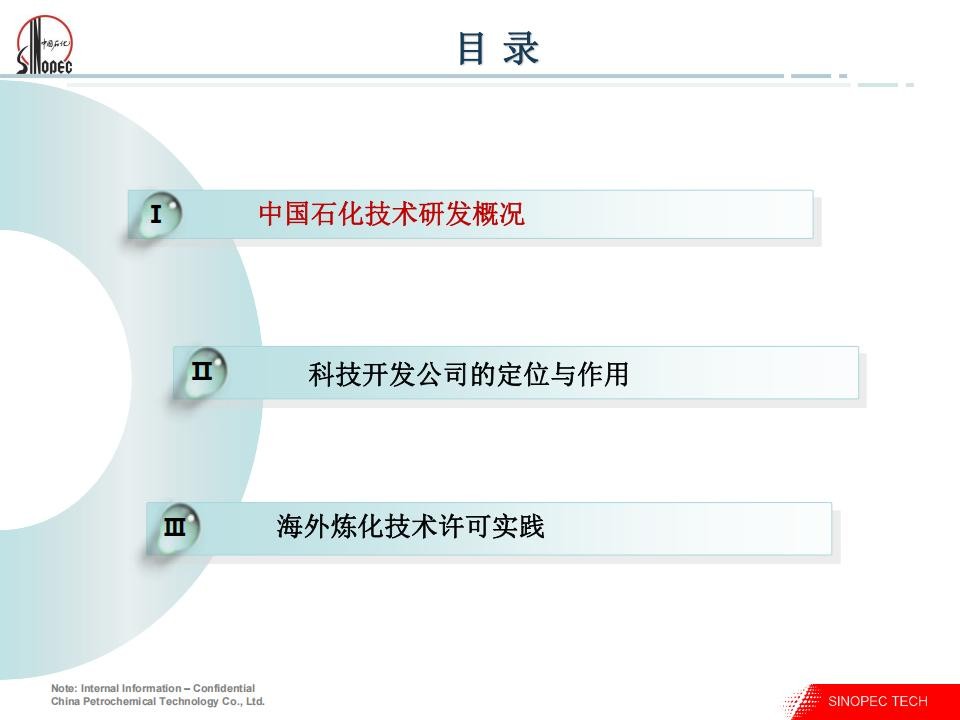 中国石化
SINOPEC

目 录

I 中国石化技术研发概况

II 科技开发公司的定位与作用

III 海外炼化技术许可实践

Note: Internal Information – Confidential
China Petrochemical Technology Co., Ltd.

SINOPEC TECH